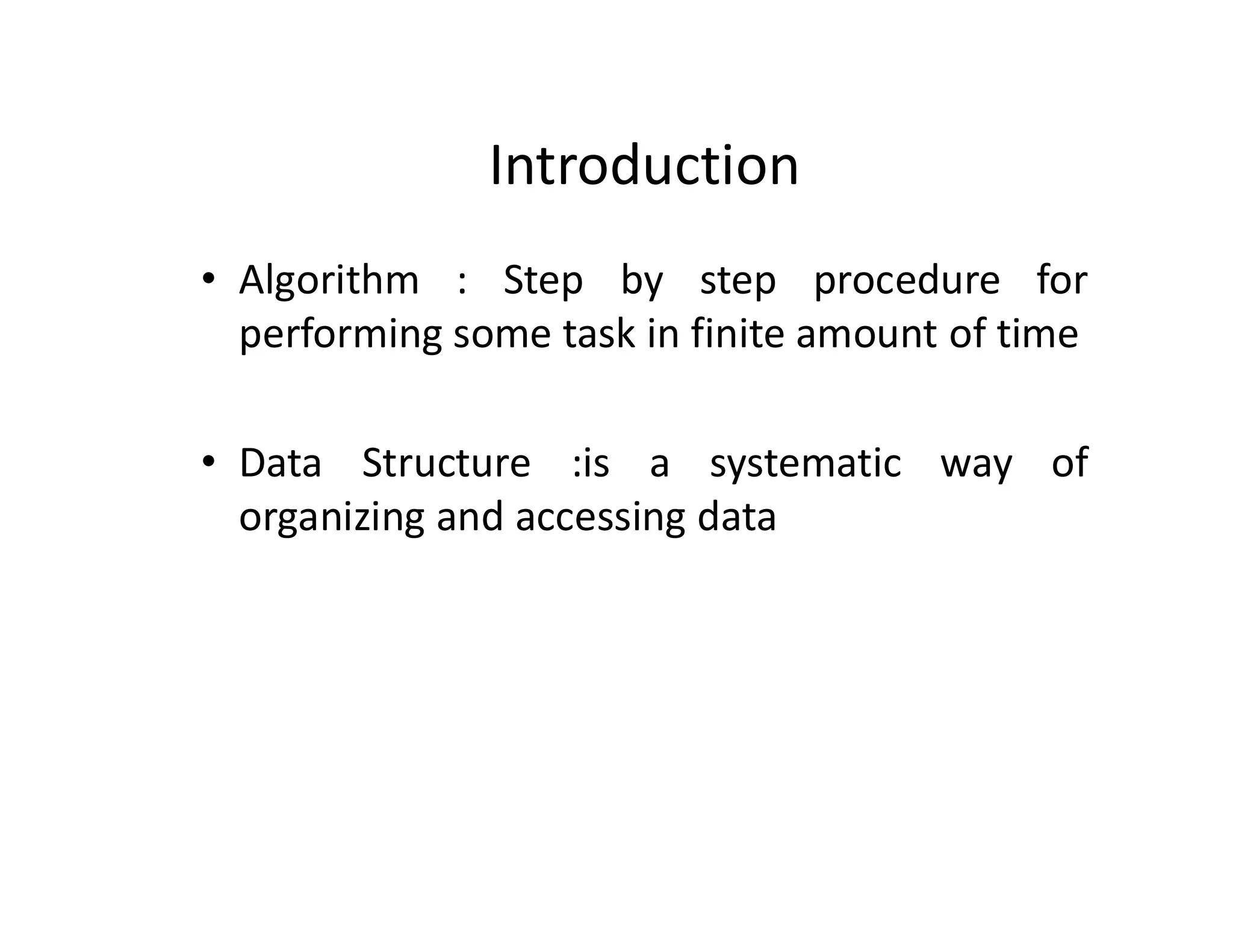 Introduction

• Algorithm : Step by step procedure for performing some task in finite amount of time

• Data Structure :is a systematic way of organizing and accessing data